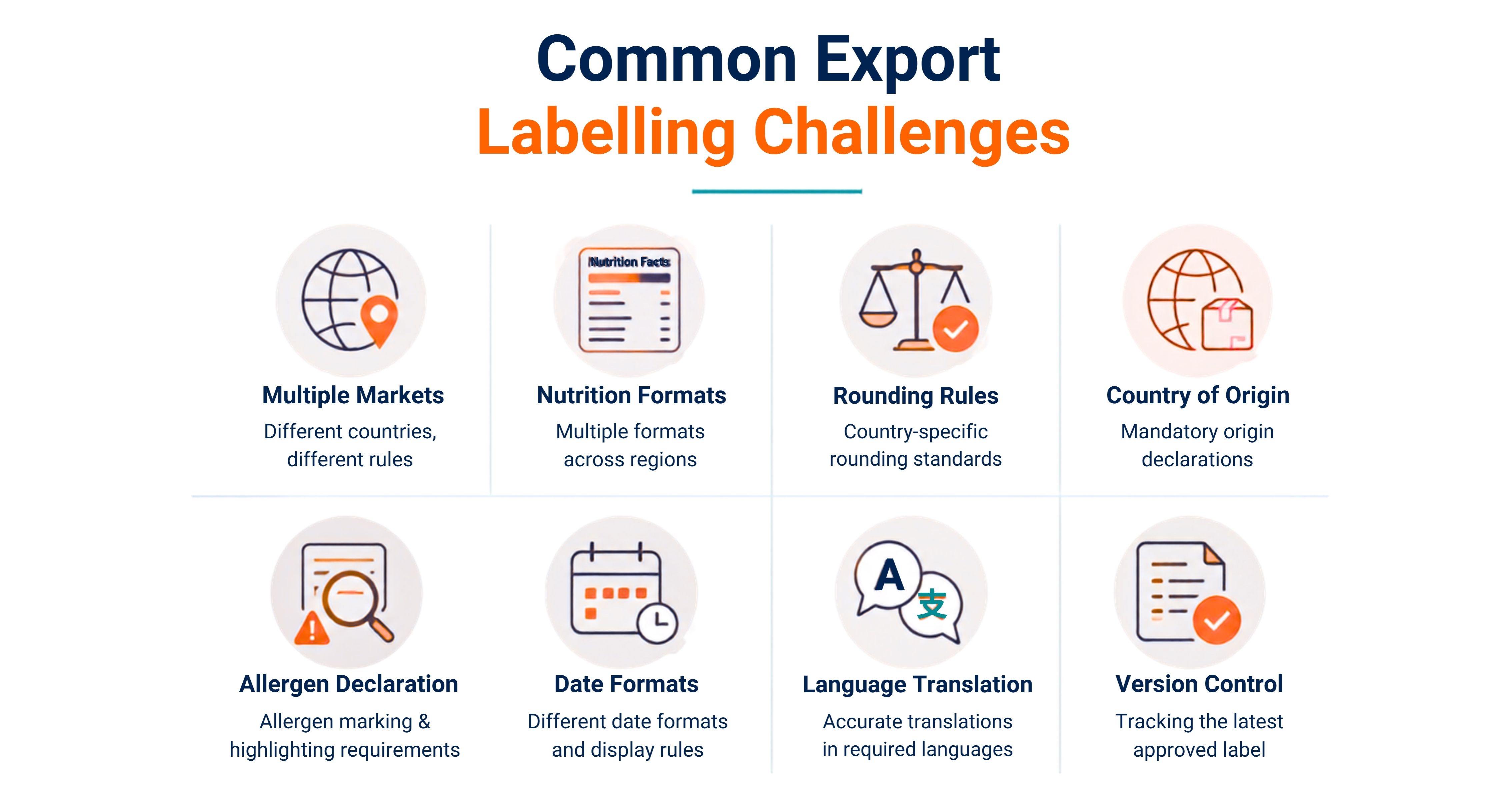 Common Export
Labelling Challenges

Nutrition Facts

Multiple Markets
Different countries, different rules

Nutrition Formats
Multiple formats across regions

Rounding Rules
Country-specific rounding standards

Country of Origin
Mandatory origin declarations

A 支

Allergen Declaration
Allergen marking & highlighting requirements

Date Formats
Different date formats and display rules

Language Translation
Accurate translations in required languages

Version Control
Tracking the latest approved label